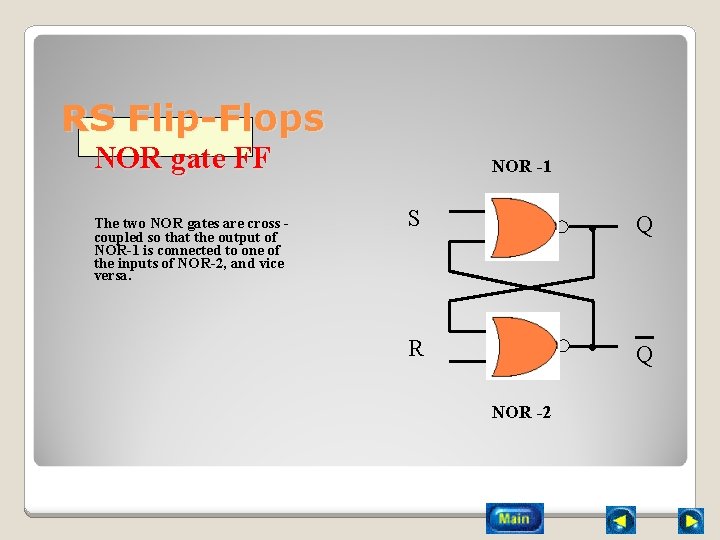 RS Flip-Flops

NOR gate FF

The two NOR gates are cross - coupled so that the output of NOR-1 is connected to one of the inputs of NOR-2, and vice versa.

NOR -1

S

Q

R

$\overline{Q}$

NOR -2

Main